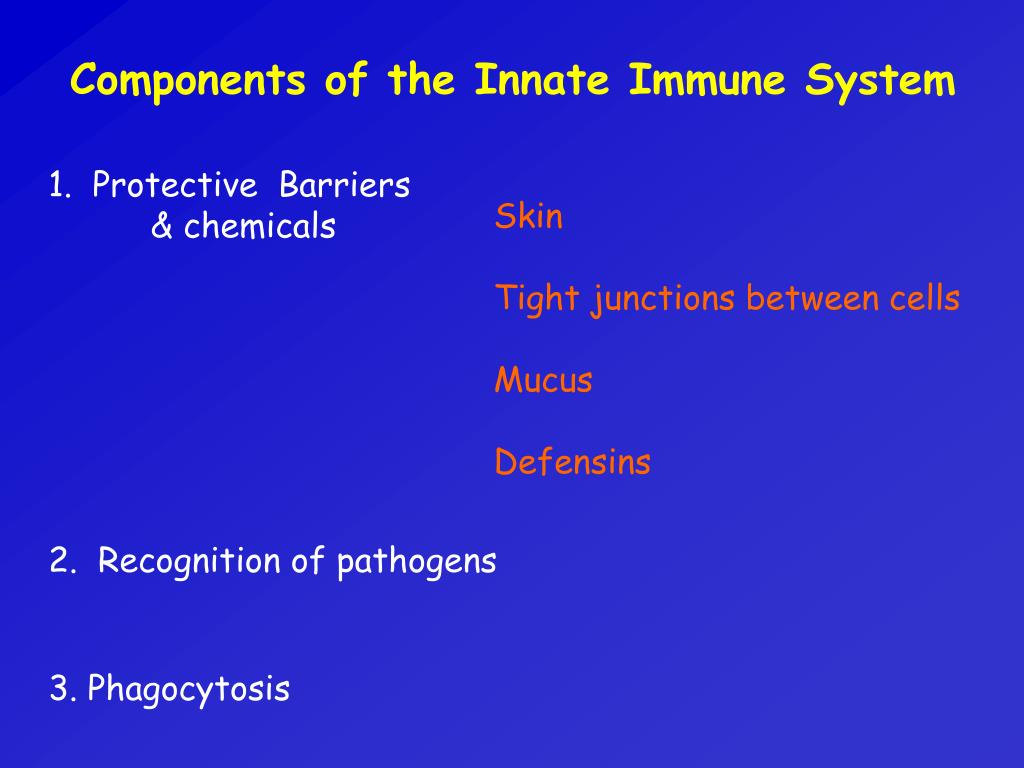 Components of the Innate Immune System

1. Protective Barriers & chemicals

Skin

Tight junctions between cells

Mucus

Defensins

2. Recognition of pathogens

3. Phagocytosis